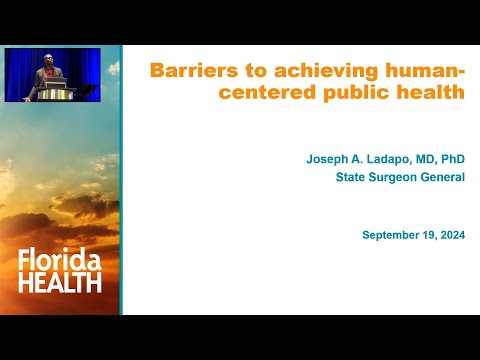 Barriers to achieving human-centered public health

Joseph A. Ladapo, MD, PhD
State Surgeon General

September 19, 2024

Florida
HEALTH